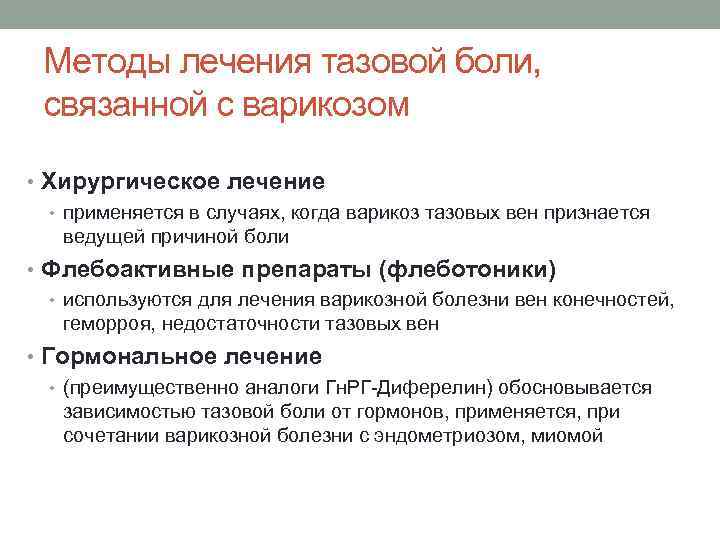 Методы лечения тазовой боли, связанной с варикозом

• Хирургическое лечение
  • применяется в случаях, когда варикоз тазовых вен признается ведущей причиной боли
• Флебоактивные препараты (флеботоники)
  • используются для лечения варикозной болезни вен конечностей, геморроя, недостаточности тазовых вен
• Гормональное лечение
  • (преимущественно аналоги ГнРГ-Диферелин) обосновывается зависимостью тазовой боли от гормонов, применяется, при сочетании варикозной болезни с эндометриозом, миомой